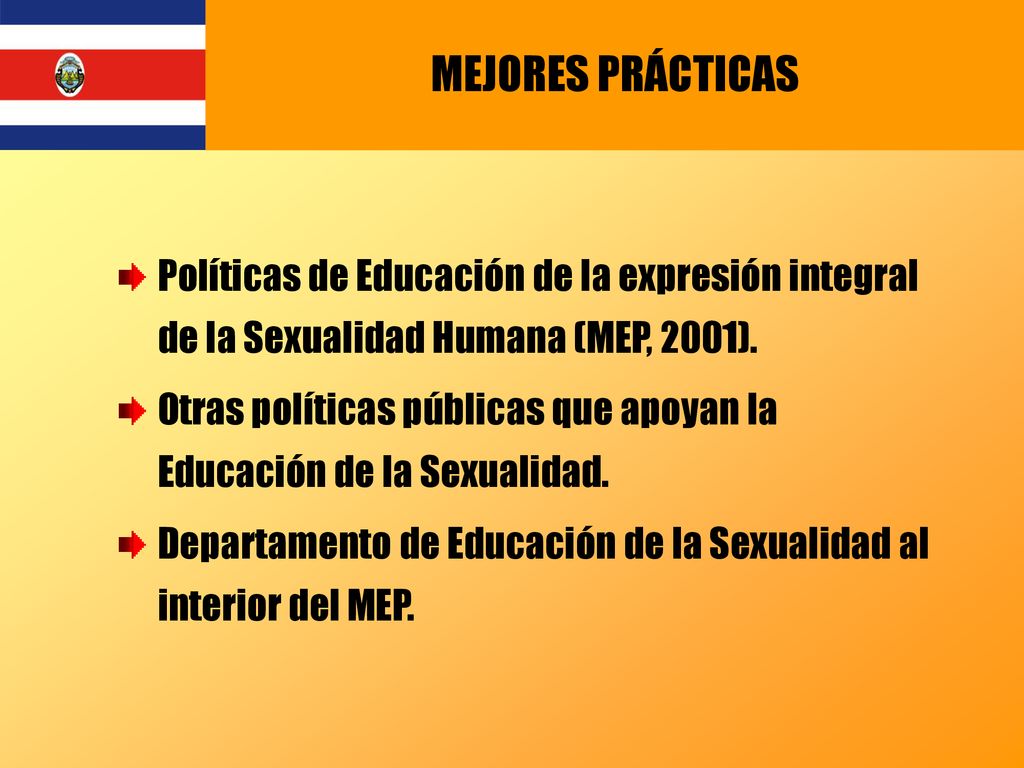 MEJORES PRÁCTICAS

Políticas de Educación de la expresión integral de la Sexualidad Humana (MEP, 2001).

Otras políticas públicas que apoyan la Educación de la Sexualidad.

Departamento de Educación de la Sexualidad al interior del MEP.